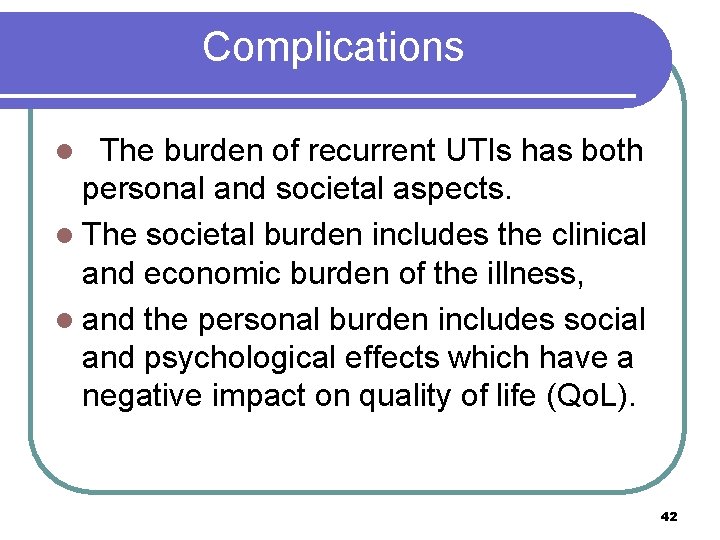 Complications

- The burden of recurrent UTIs has both personal and societal aspects.
- The societal burden includes the clinical and economic burden of the illness,
- and the personal burden includes social and psychological effects which have a negative impact on quality of life (QoL).

42